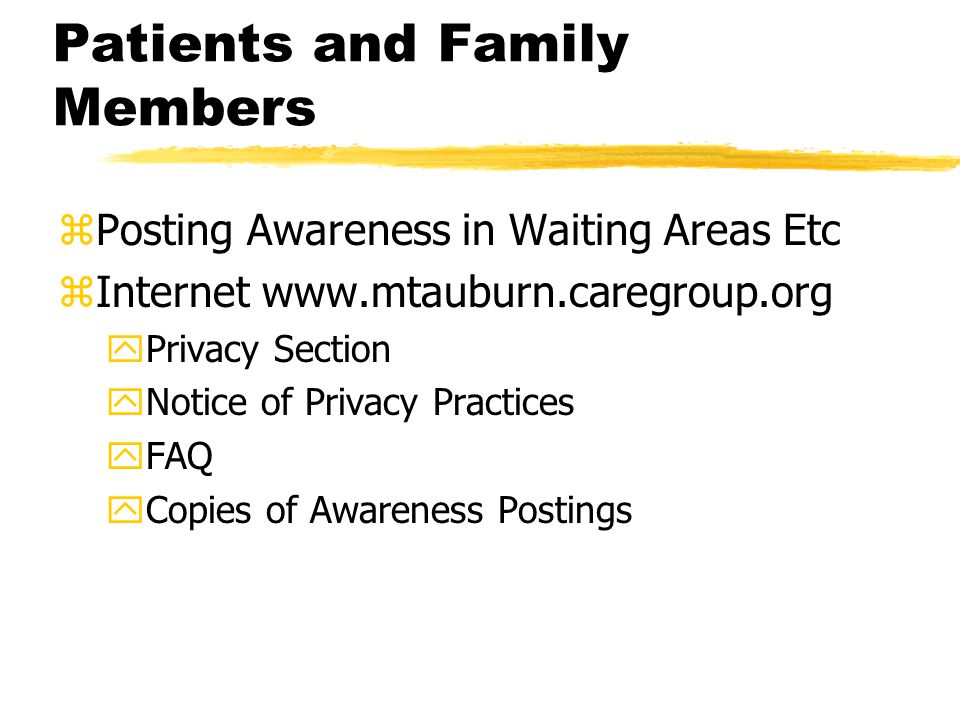 Patients and Family Members

Posting Awareness in Waiting Areas Etc
Internet www.mtauburn.caregroup.org
Privacy Section
Notice of Privacy Practices
FAQ
Copies of Awareness Postings